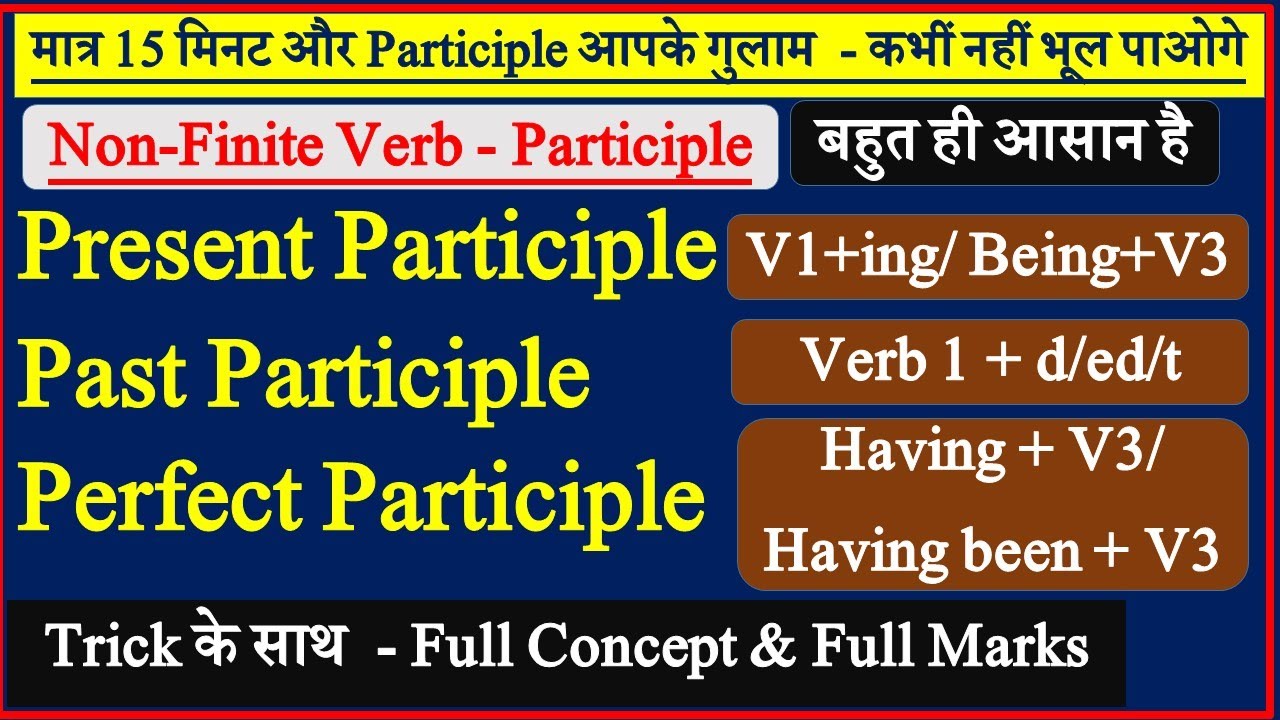 मात्र 15 मिनट और Participle आपके गुलाम - कभीं नहीं भूल पाओगे

Non-Finite Verb - Participle

बहुत ही आसान है

Present Participle

V1+ing/ Being+V3

Past Participle

Verb 1 + d/ed/t

Perfect Participle

Having + V3/ Having been + V3

Trick के साथ - Full Concept & Full Marks